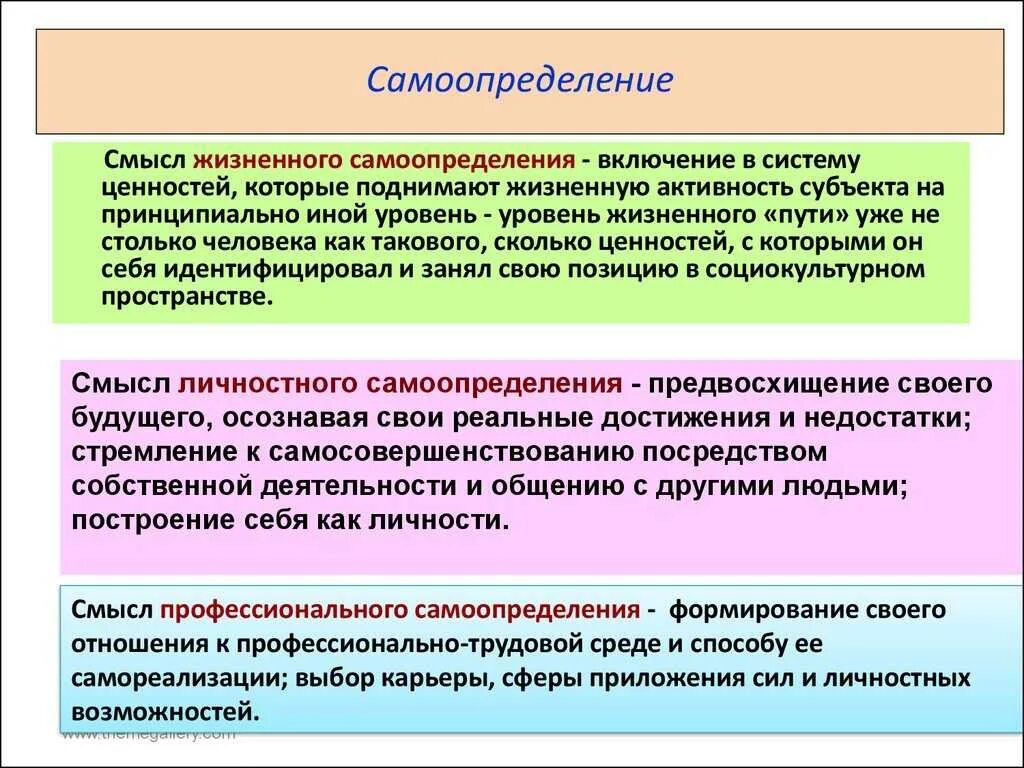 Самоопределение

Смысл жизненного самоопределения - включение в систему ценностей, которые поднимают жизненную активность субъекта на принципиально иной уровень - уровень жизненного «пути» уже не столько человека как такового, сколько ценностей, с которыми он себя идентифицировал и занял свою позицию в социокультурном пространстве.

Смысл личностного самоопределения - предвосхищение своего будущего, осознавая свои реальные достижения и недостатки; стремление к самосовершенствованию посредством собственной деятельности и общению с другими людьми; построение себя как личности.

Смысл профессионального самоопределения - формирование своего отношения к профессионально-трудовой среде и способу ее самореализации; выбор карьеры, сферы приложения сил и личностных возможностей.

www.themegallery.com